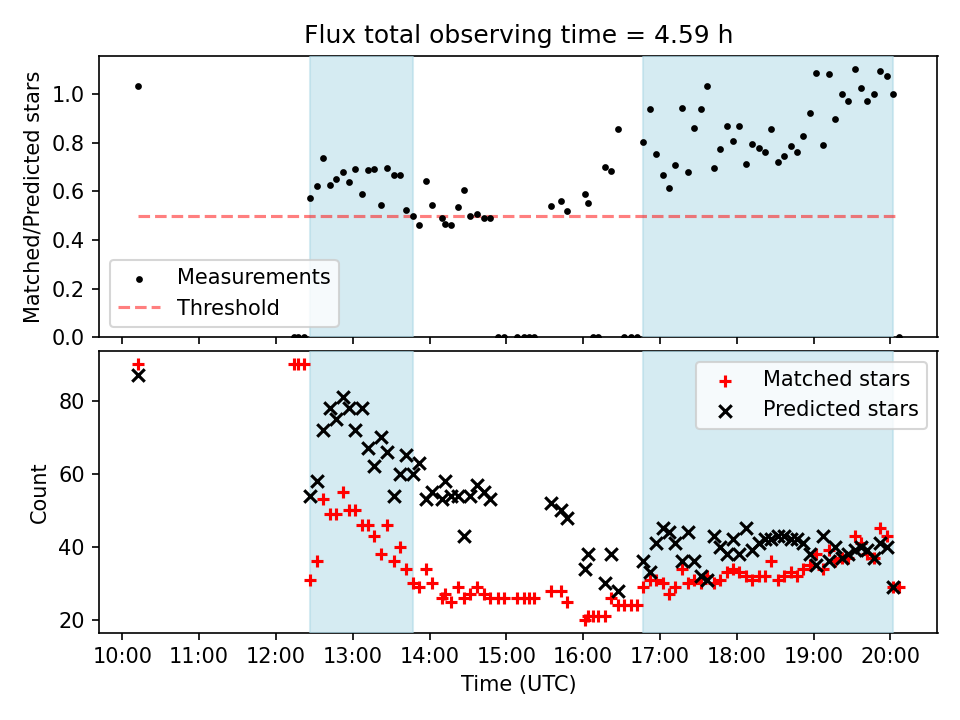 Flux total observing time = 4.59 h

Matched/Predicted stars

1.0
0.8
0.6
0.4
0.2
0.0

Measurements
Threshold

Count

80
60
40
20

Matched stars
Predicted stars

10:00 11:00 12:00 13:00 14:00 15:00 16:00 17:00 18:00 19:00 20:00

Time (UTC)